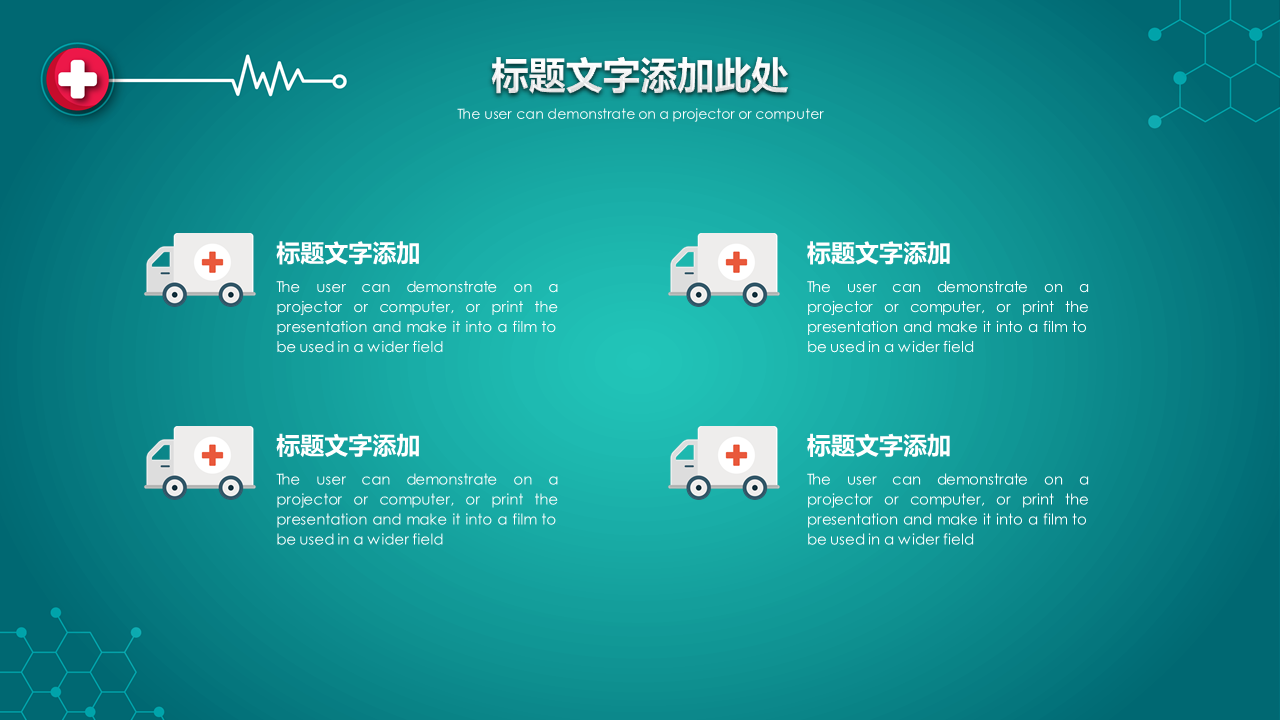 标题文字添加此处
The user can demonstrate on a projector or computer

标题文字添加
The user can demonstrate on a projector or computer, or print the presentation and make it into a film to be used in a wider field

标题文字添加
The user can demonstrate on a projector or computer, or print the presentation and make it into a film to be used in a wider field

标题文字添加
The user can demonstrate on a projector or computer, or print the presentation and make it into a film to be used in a wider field

标题文字添加
The user can demonstrate on a projector or computer, or print the presentation and make it into a film to be used in a wider field